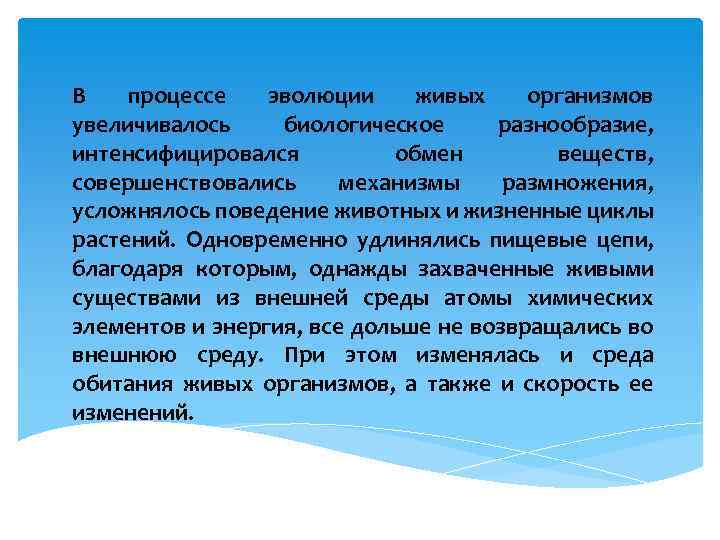 В процессе эволюции живых организмов увеличивалось биологическое разнообразие, интенсифицировался обмен веществ, совершенствовались механизмы размножения, усложнялось поведение животных и жизненные циклы растений. Одновременно удлинялись пищевые цепи, благодаря которым, однажды захваченные живыми существами из внешней среды атомы химических элементов и энергия, все дольше не возвращались во внешнюю среду. При этом изменялась и среда обитания живых организмов, а также и скорость ее изменений.